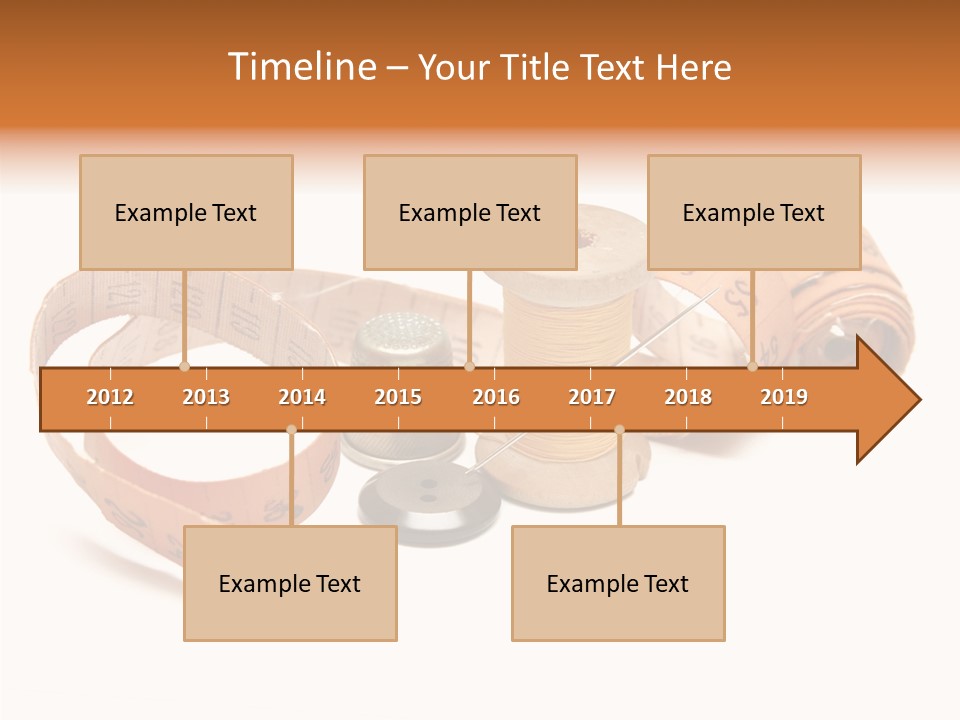 Timeline – Your Title Text Here

Example Text

Example Text

Example Text

2012 2013 2014 2015 2016 2017 2018 2019

Example Text

Example Text